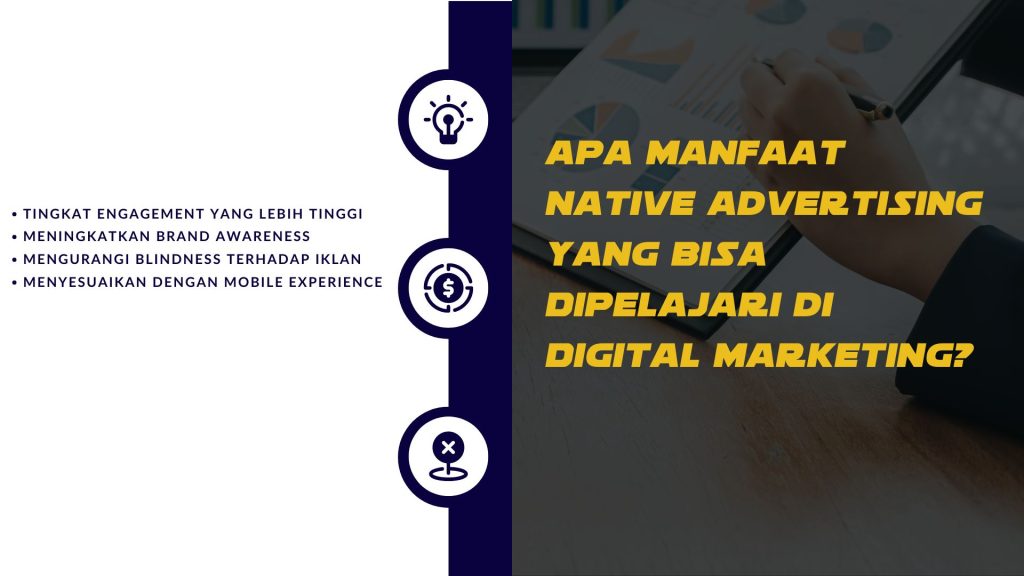 • TINGKAT ENGAGEMENT YANG LEBIH TINGGI
• MENINGKATKAN BRAND AWARENESS
• MENGURANGI BLINDNESS TERHADAP IKLAN
• MENYESUAIKAN DENGAN MOBILE EXPERIENCE

APA MANFAAT NATIVE ADVERTISING YANG BISA DIPELAJARI DI DIGITAL MARKETING?